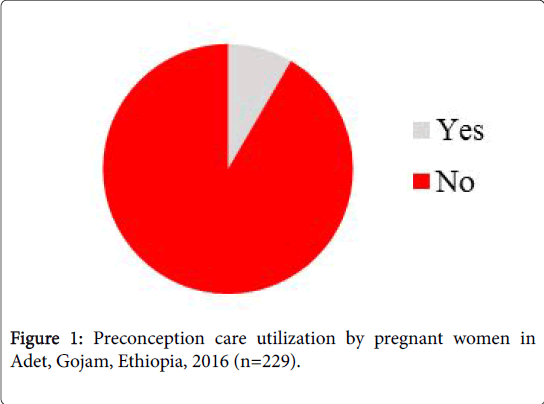 Yes
No

Figure 1: Preconception care utilization by pregnant women in Adet, Gojam, Ethiopia, 2016 (n=229).